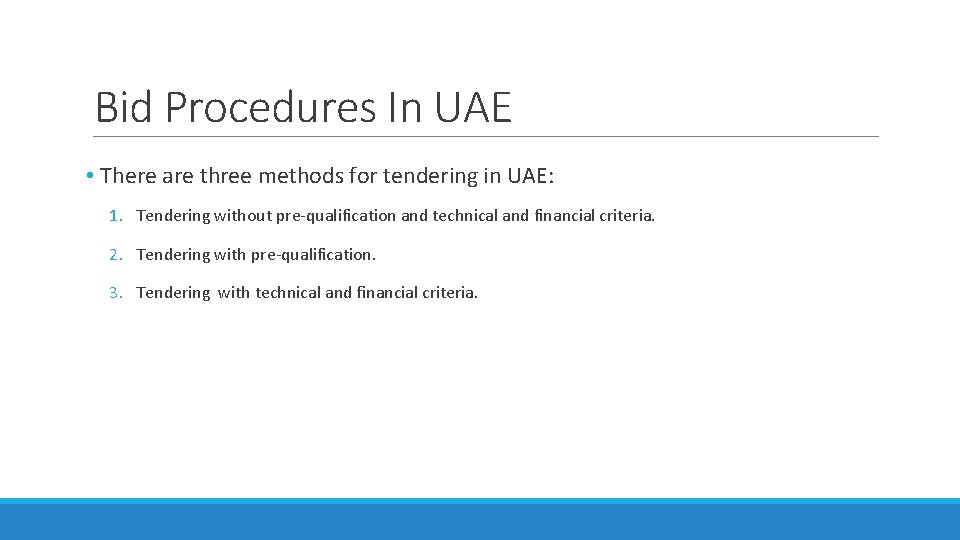 Bid Procedures In UAE

• There are three methods for tendering in UAE:

1. Tendering without pre-qualification and technical and financial criteria.

2. Tendering with pre-qualification.

3. Tendering with technical and financial criteria.